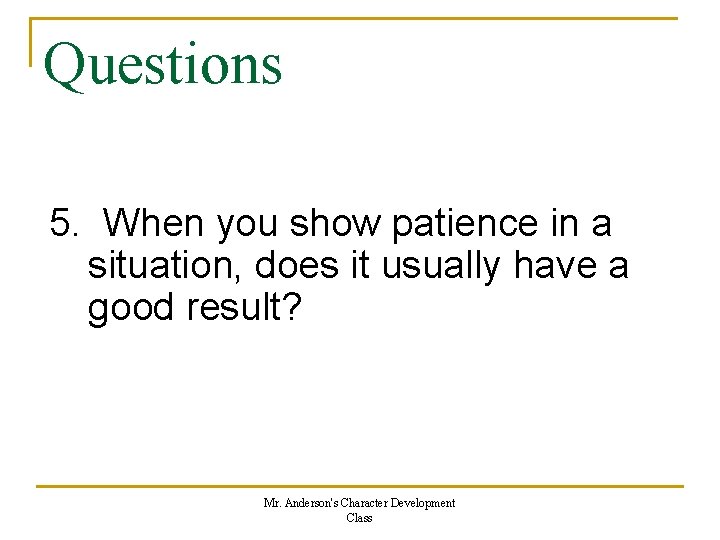 Questions

5. When you show patience in a situation, does it usually have a good result?

Mr. Anderson's Character Development Class